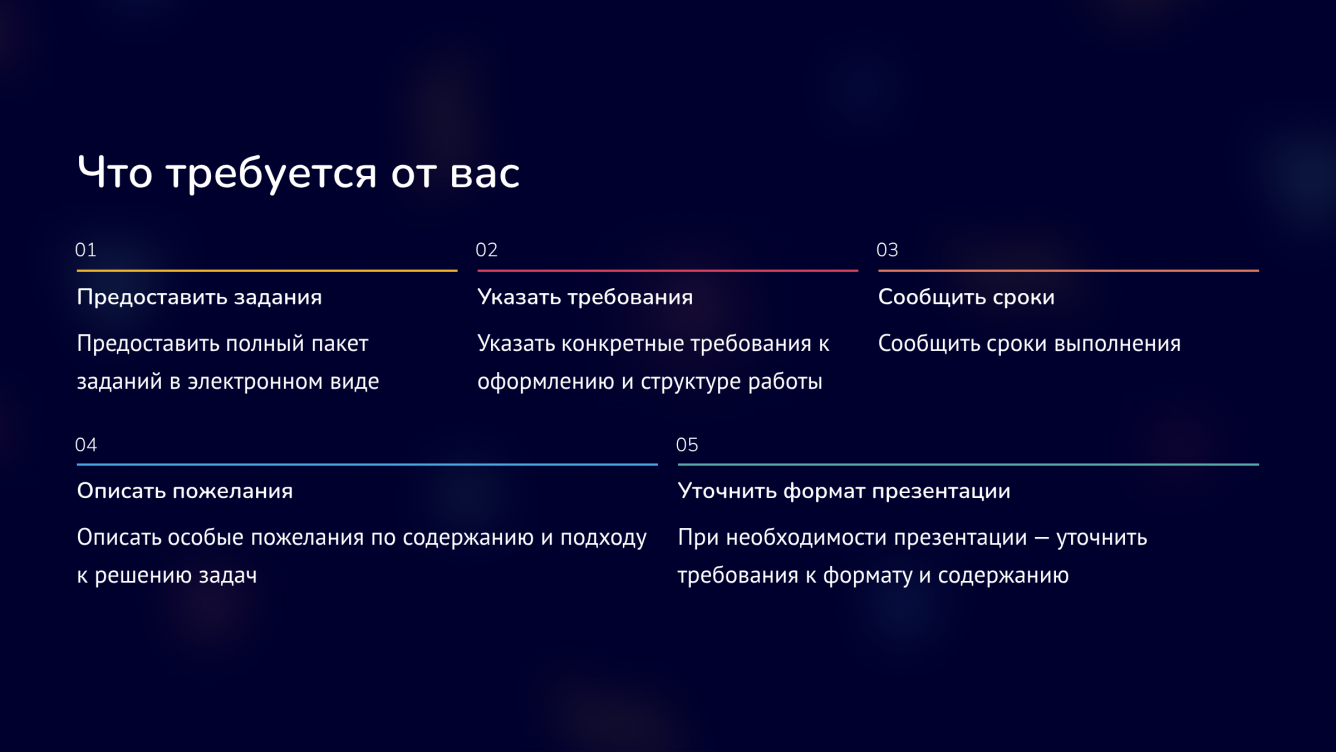 Что требуется от вас

01

Предоставить задания

Предоставить полный пакет заданий в электронном виде

02

Указать требования

Указать конкретные требования к оформлению и структуре работы

03

Сообщить сроки

Сообщить сроки выполнения

04

Описать пожелания

Описать особые пожелания по содержанию и подходу к решению задач

05

Уточнить формат презентации

При необходимости презентации — уточнить требования к формату и содержанию